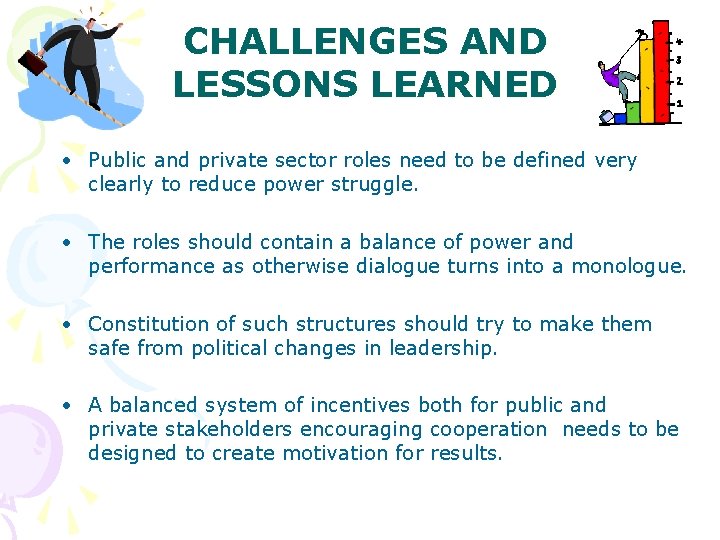 CHALLENGES AND LESSONS LEARNED

4
3
2
1

• Public and private sector roles need to be defined very clearly to reduce power struggle.

• The roles should contain a balance of power and performance as otherwise dialogue turns into a monologue.

• Constitution of such structures should try to make them safe from political changes in leadership.

• A balanced system of incentives both for public and private stakeholders encouraging cooperation needs to be designed to create motivation for results.